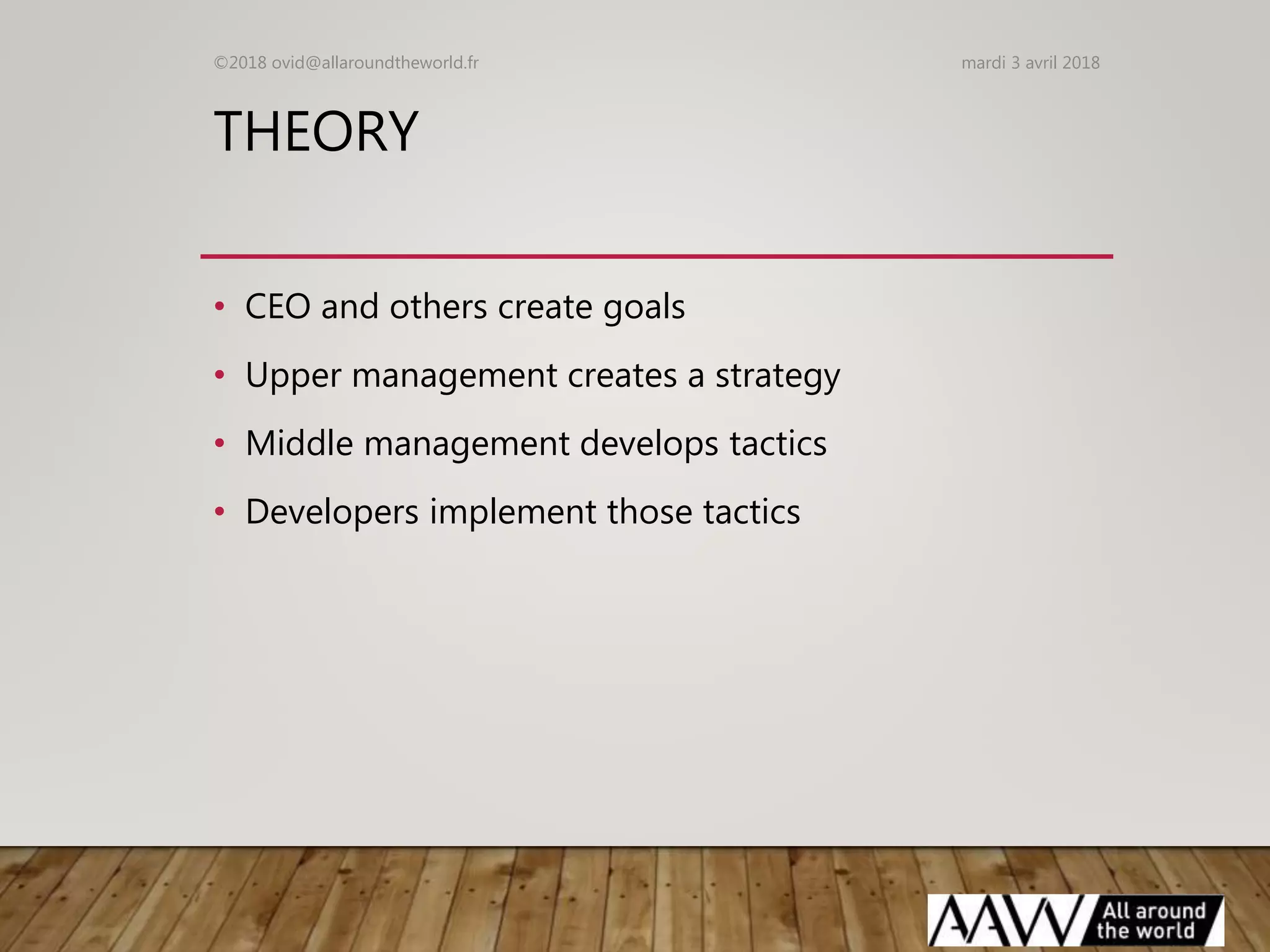 ©2018 ovid@allaroundtheworld.fr

mardi 3 avril 2018

THEORY

• CEO and others create goals
• Upper management creates a strategy
• Middle management develops tactics
• Developers implement those tactics

AAW All around the world